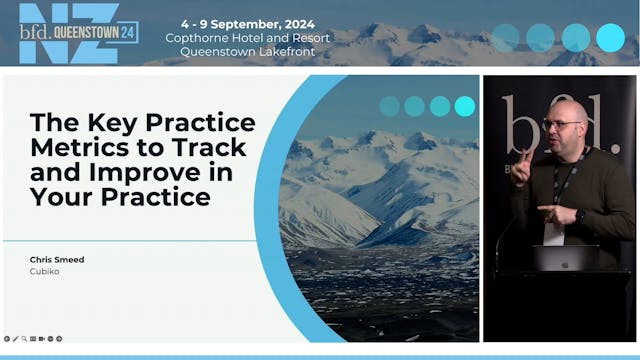 NZ bfd. QUEENSTOWN 24

4 - 9 September, 2024
Copthorne Hotel and Resort
Queenstown Lakefront

The Key Practice Metrics to Track and Improve in Your Practice

Chris Smeed
Cubiko

bfd.